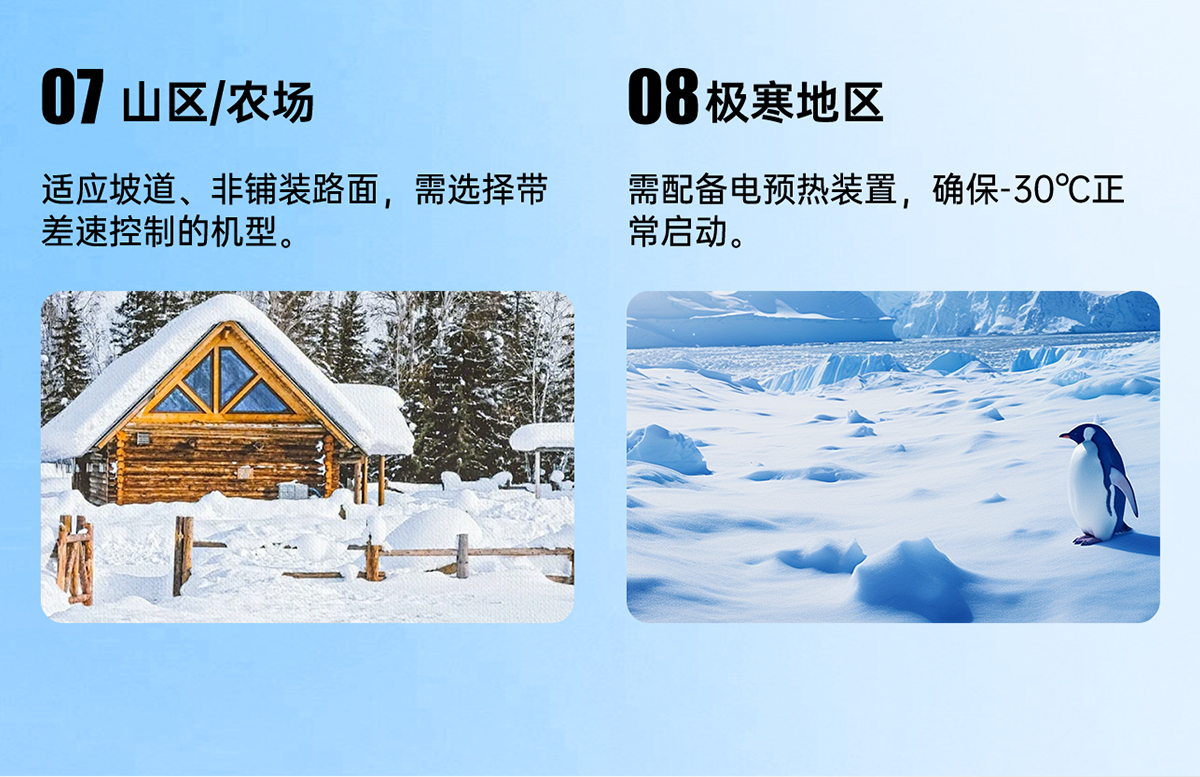 07 山区/农场

适应坡道、非铺装路面，需选择带差速控制的机型。

08 极寒地区

需配备电预热装置，确保-30℃正常启动。